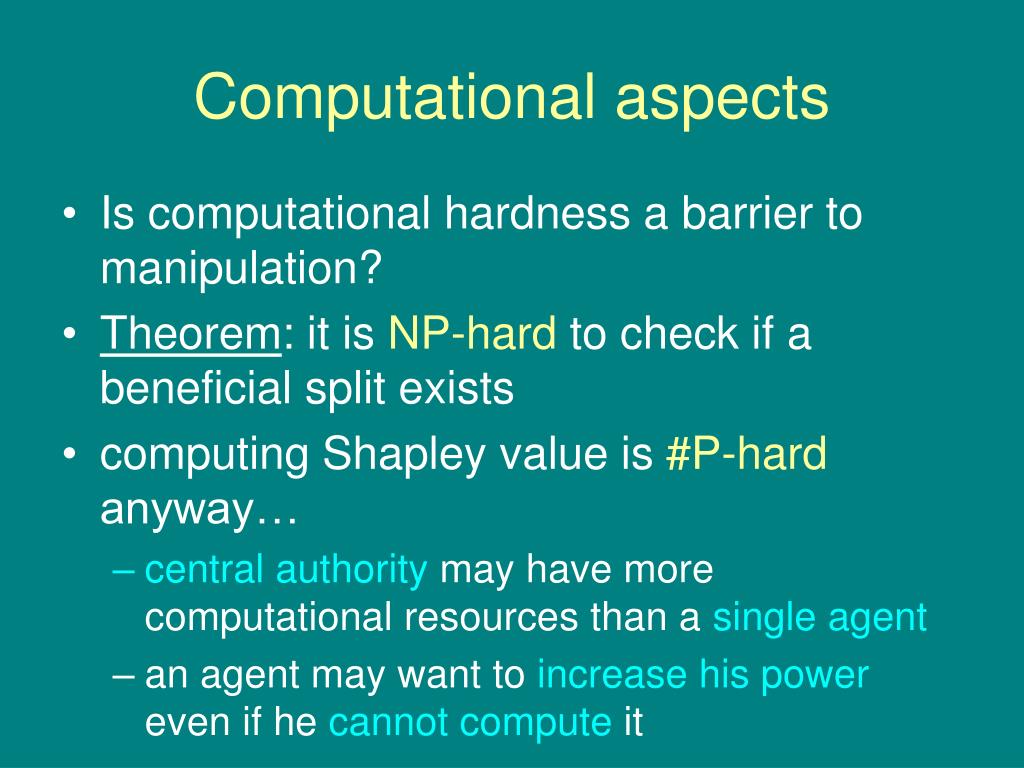 Computational aspects

• Is computational hardness a barrier to manipulation?
• Theorem: it is NP-hard to check if a beneficial split exists
• computing Shapley value is #P-hard anyway…
– central authority may have more computational resources than a single agent
– an agent may want to increase his power even if he cannot compute it